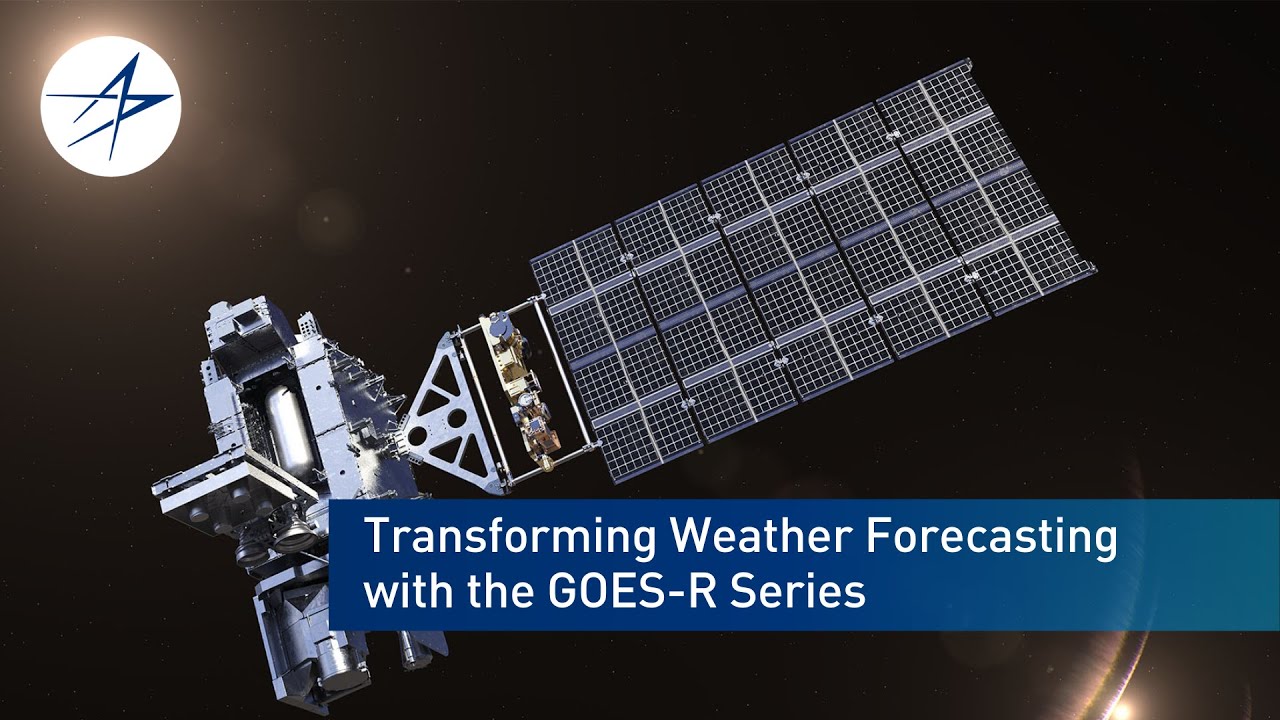 Transforming Weather Forecasting with the GOES-R Series